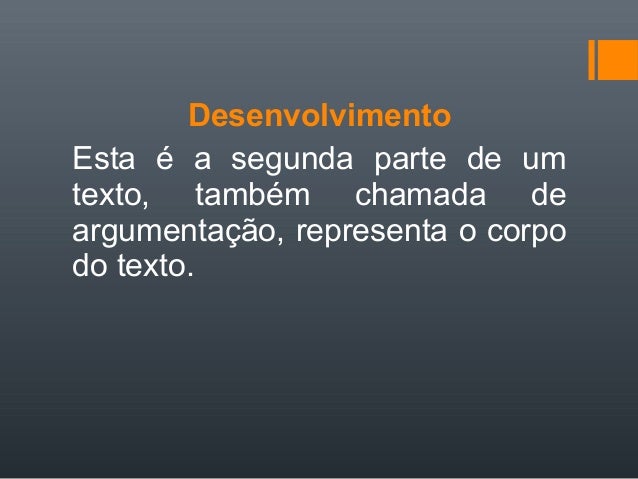 Desenvolvimento

Esta é a segunda parte de um texto, também chamada de argumentação, representa o corpo do texto.